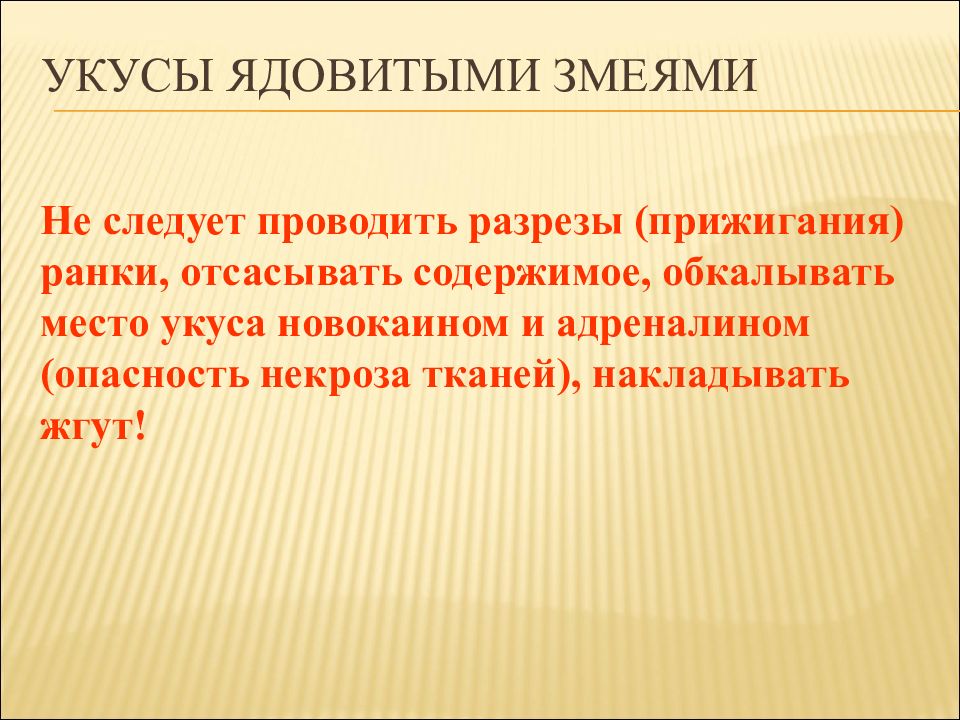 УКУСЫ ЯДОВИТЫМИ ЗМЕЯМИ

Не следует проводить разрезы (прижигания) ранки, отсасывать содержимое, обкалывать место укуса новокаином и адреналином (опасность некроза тканей), накладывать жгут!